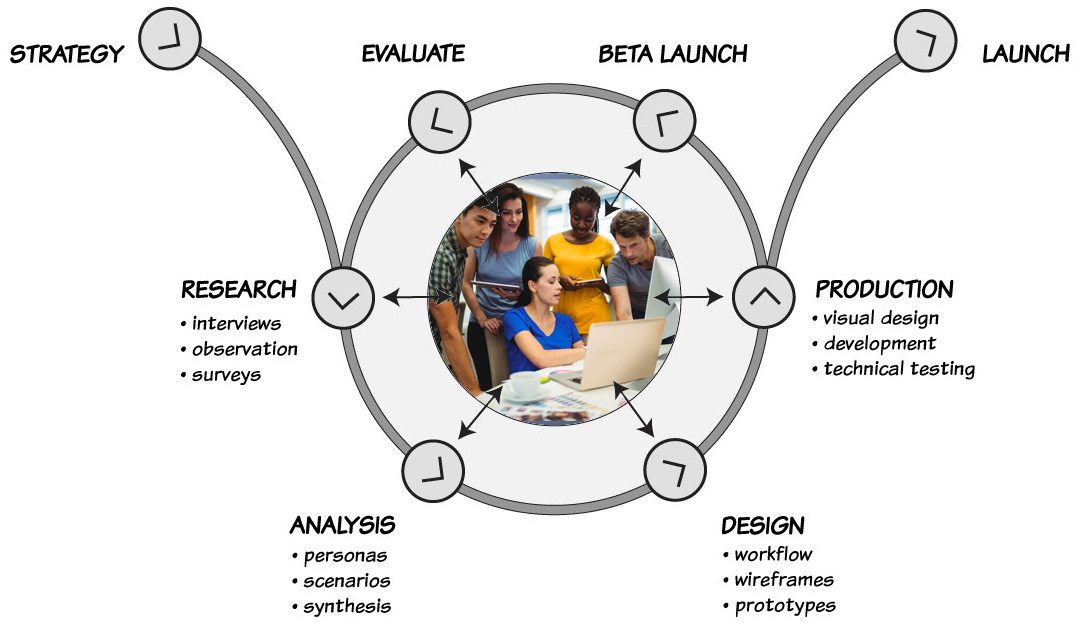 STRATEGY

EVALUATE

BETA LAUNCH

LAUNCH

RESEARCH
• interviews
• observation
• surveys

PRODUCTION
• visual design
• development
• technical testing

ANALYSIS
• personas
• scenarios
• synthesis

DESIGN
• workflow
• wireframes
• prototypes